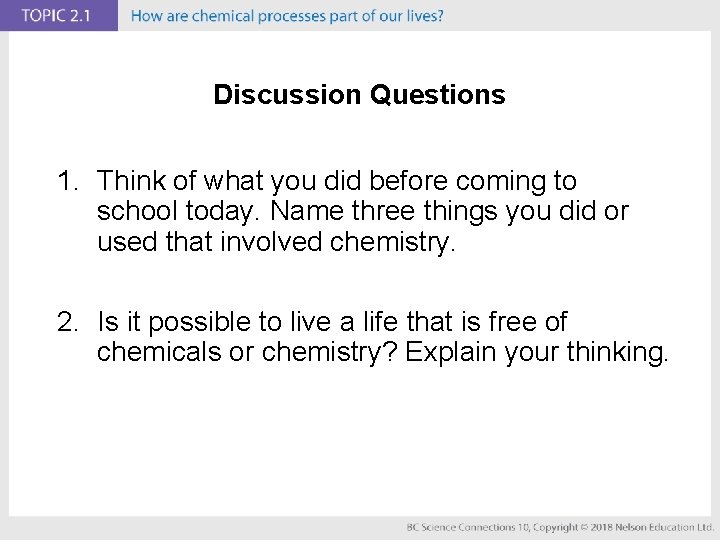 TOPIC 2.1 How are chemical processes part of our lives?

Discussion Questions

1. Think of what you did before coming to school today. Name three things you did or used that involved chemistry.

2. Is it possible to live a life that is free of chemicals or chemistry? Explain your thinking.

BC Science Connections 10, Copyright © 2018 Nelson Education Ltd.